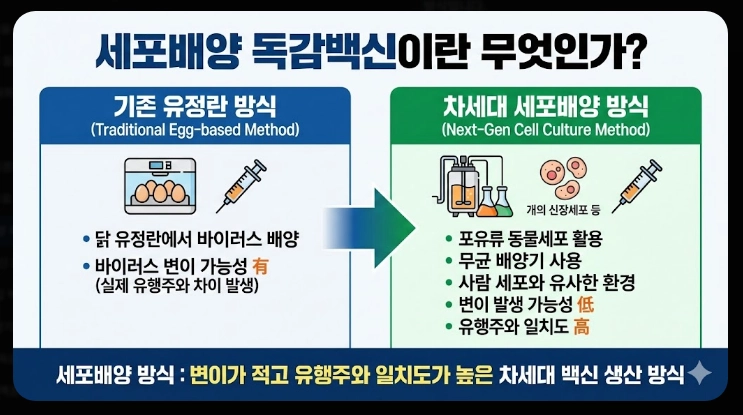 세포배양 독감백신이란 무엇인가?

기존 유정란 방식
(Traditional Egg-based Method)

• 닭 유정란에서 바이러스 배양
• 바이러스 변이 가능성 有
(실제 유행주와 차이 발생)

차세대 세포배양 방식
(Next-Gen Cell Culture Method)

개의 신장세포 등

• 포유류 동물세포 활용
• 무균 배양기 사용
• 사람 세포와 유사한 환경
• 변이 발생 가능성 低
• 유행주와 일치도 高

세포배양 방식 : 변이가 적고 유행주와 일치도가 높은 차세대 백신 생산 방식